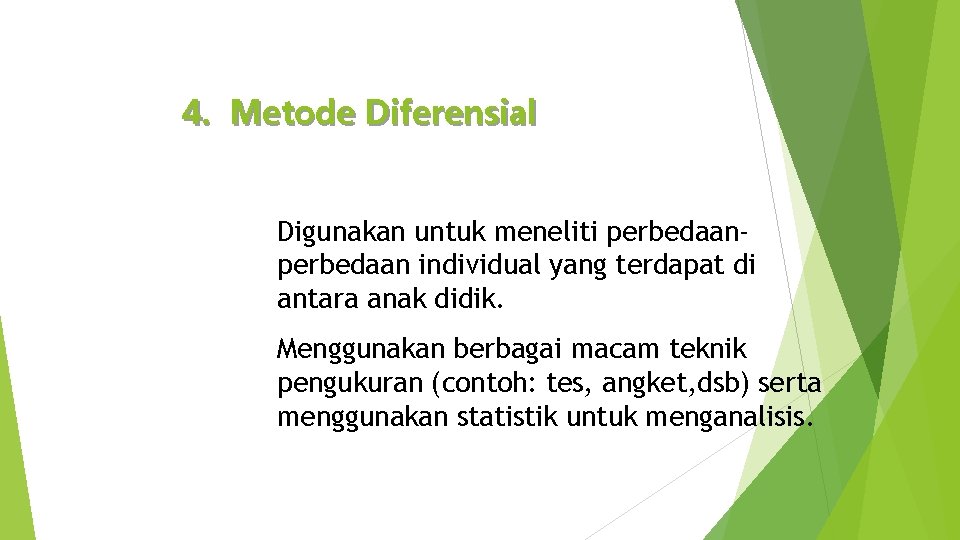 4. Metode Diferensial

Digunakan untuk meneliti perbedaan-perbedaan individual yang terdapat di antara anak didik.

Menggunakan berbagai macam teknik pengukuran (contoh: tes, angket,dsb) serta menggunakan statistik untuk menganalisis.